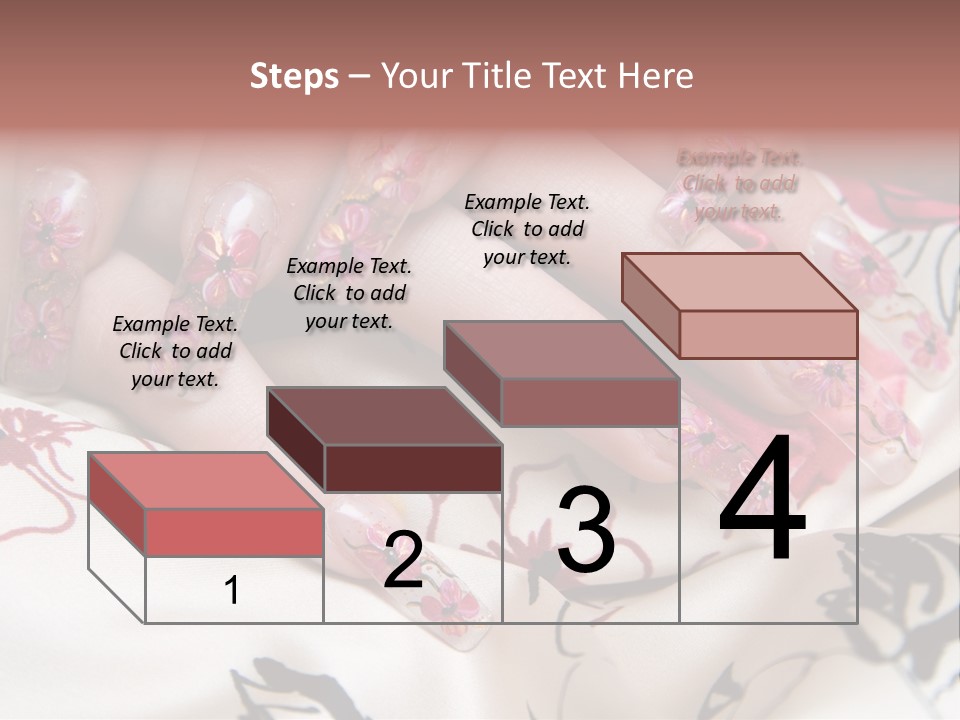 Steps – Your Title Text Here

Example Text. Click to add your text.

Example Text. Click to add your text.

Example Text. Click to add your text.

Example Text. Click to add your text.

1

2

3

4